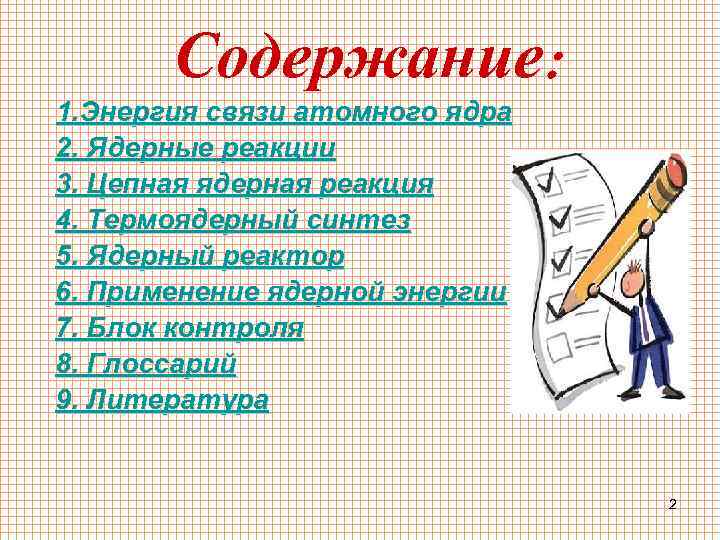 Содержание:

1.Энергия связи атомного ядра
2. Ядерные реакции
3. Цепная ядерная реакция
4. Термоядерный синтез
5. Ядерный реактор
6. Применение ядерной энергии
7. Блок контроля
8. Глоссарий
9. Литература

2